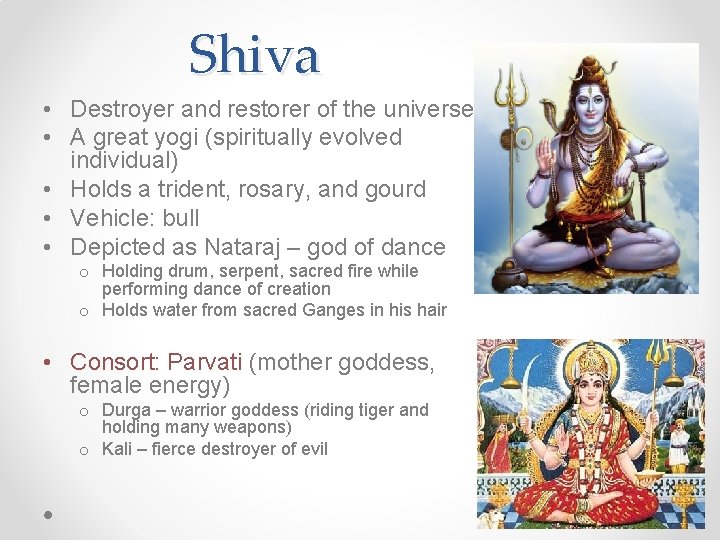 Shiva

• Destroyer and restorer of the universe
• A great yogi (spiritually evolved individual)
• Holds a trident, rosary, and gourd
• Vehicle: bull
• Depicted as Nataraj – god of dance
  o Holding drum, serpent, sacred fire while performing dance of creation
  o Holds water from sacred Ganges in his hair

• Consort: Parvati (mother goddess, female energy)
  o Durga – warrior goddess (riding tiger and holding many weapons)
  o Kali – fierce destroyer of evil